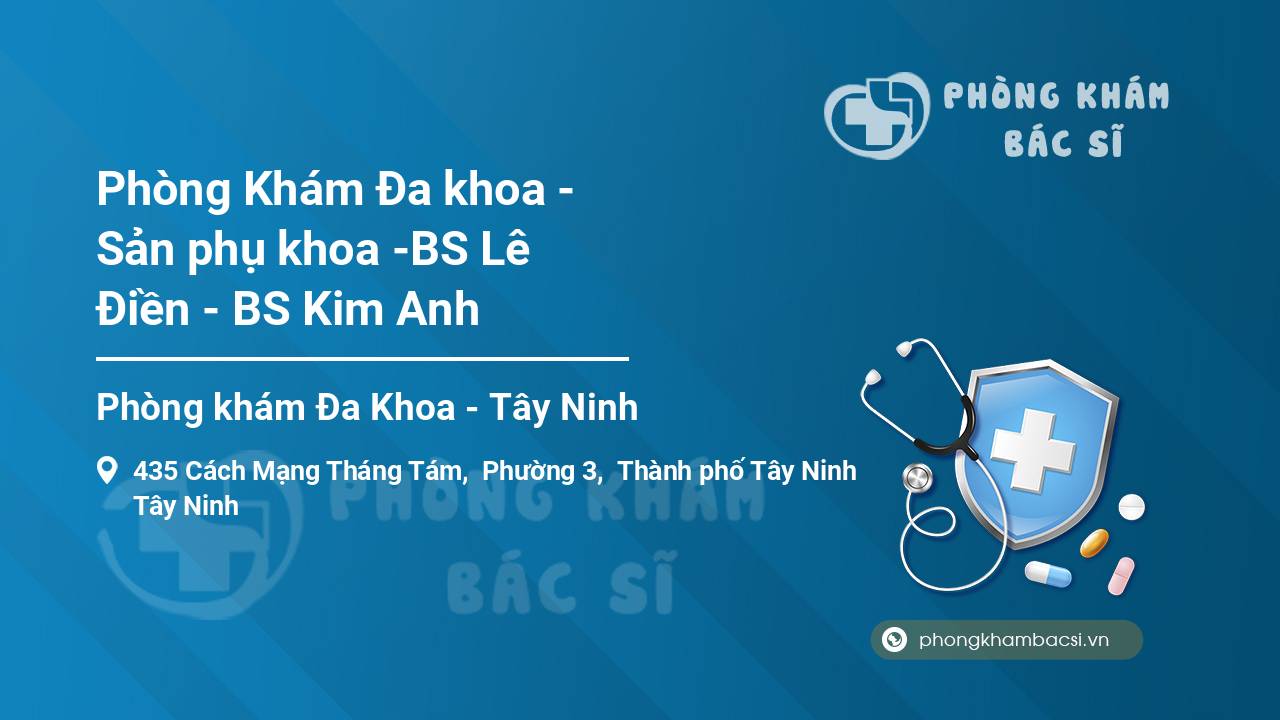 PHÒNG KHÁM
BÁC SĨ

Phòng Khám Đa khoa - Sản phụ khoa -BS Lê Điền - BS Kim Anh

Phòng khám Đa Khoa - Tây Ninh

435 Cách Mạng Tháng Tám, Phường 3, Thành phố Tây Ninh
Tây Ninh

PHÒNG KHÁM
BÁC SĨ

phongkhambacsi.vn